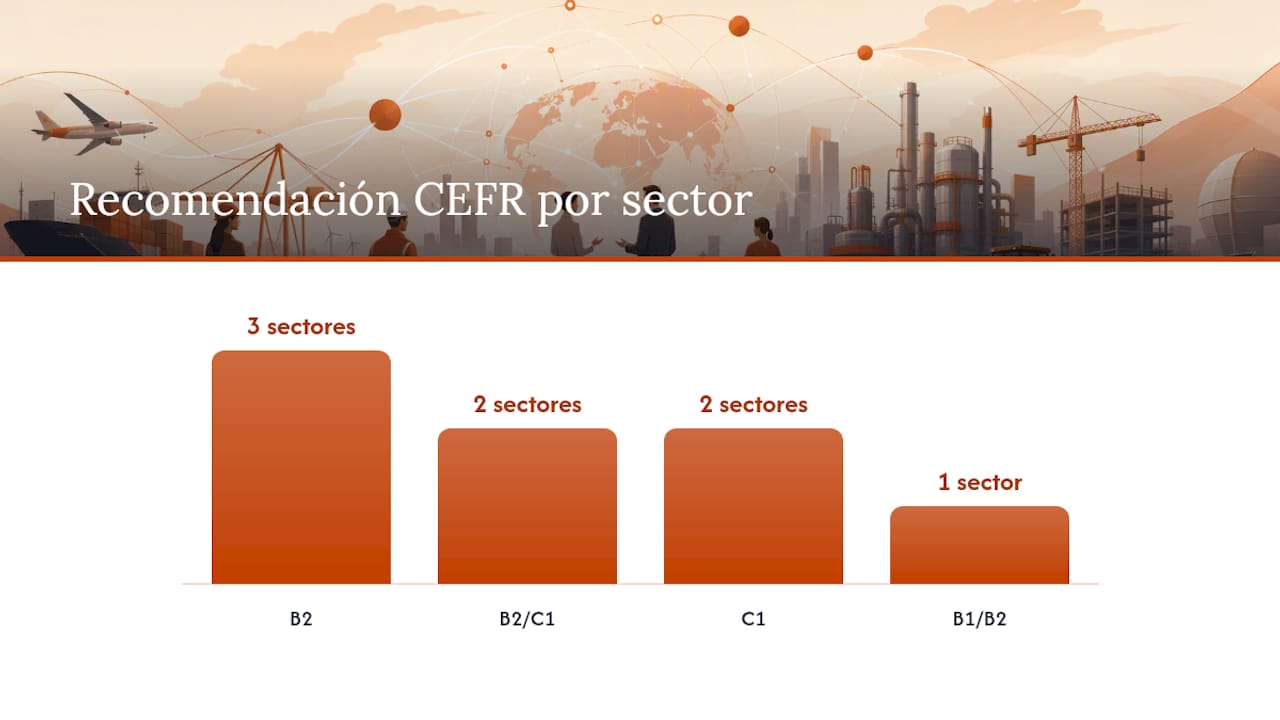 Recomendación CEFR por sector

3 sectores

2 sectores

2 sectores

1 sector

B2

B2/C1

C1

B1/B2